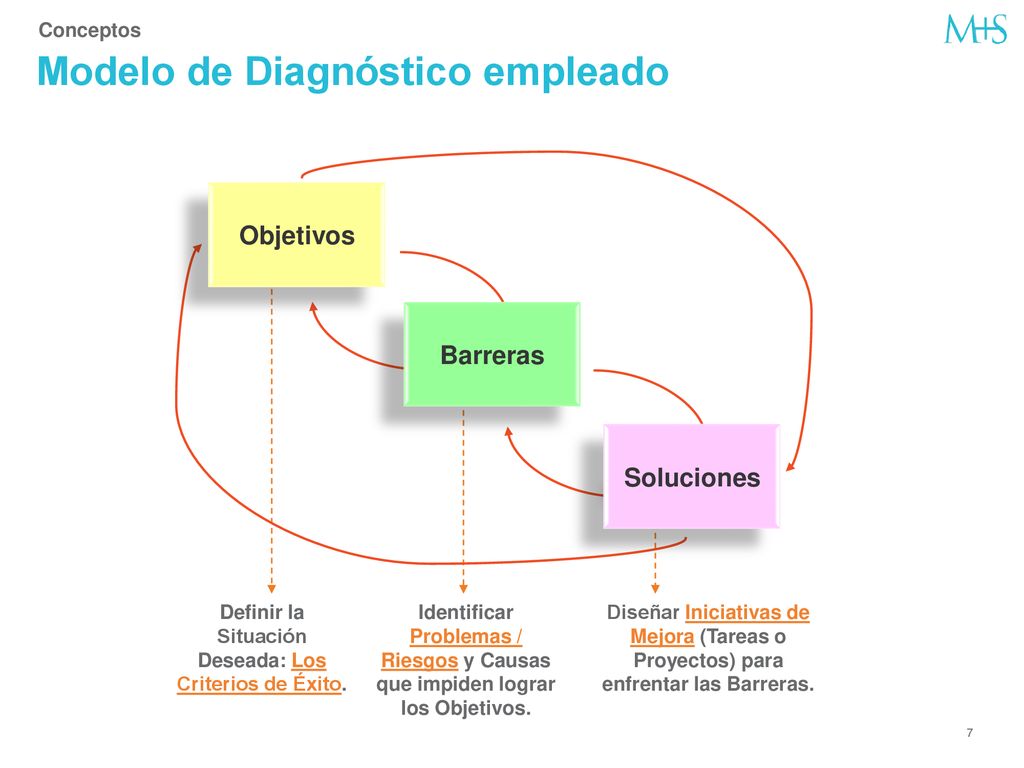 Conceptos

M+S

Modelo de Diagnóstico empleado

Objetivos

Barreras

Soluciones

Definir la Situación Deseada: Los Criterios de Éxito.

Identificar Problemas / Riesgos y Causas que impiden lograr los Objetivos.

Diseñar Iniciativas de Mejora (Tareas o Proyectos) para enfrentar las Barreras.

7